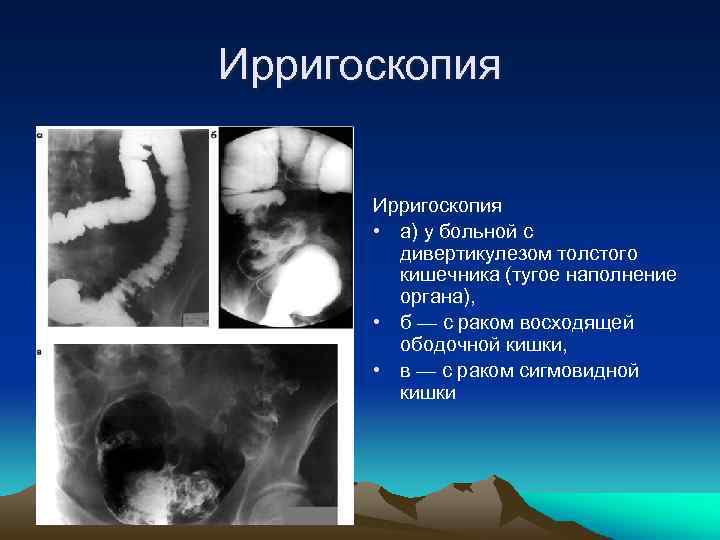 Ирригоскопия

а

б

в

Ирригоскопия

• а) у больной с дивертикулезом толстого кишечника (тугое наполнение органа),

• б — с раком восходящей ободочной кишки,

• в — с раком сигмовидной кишки